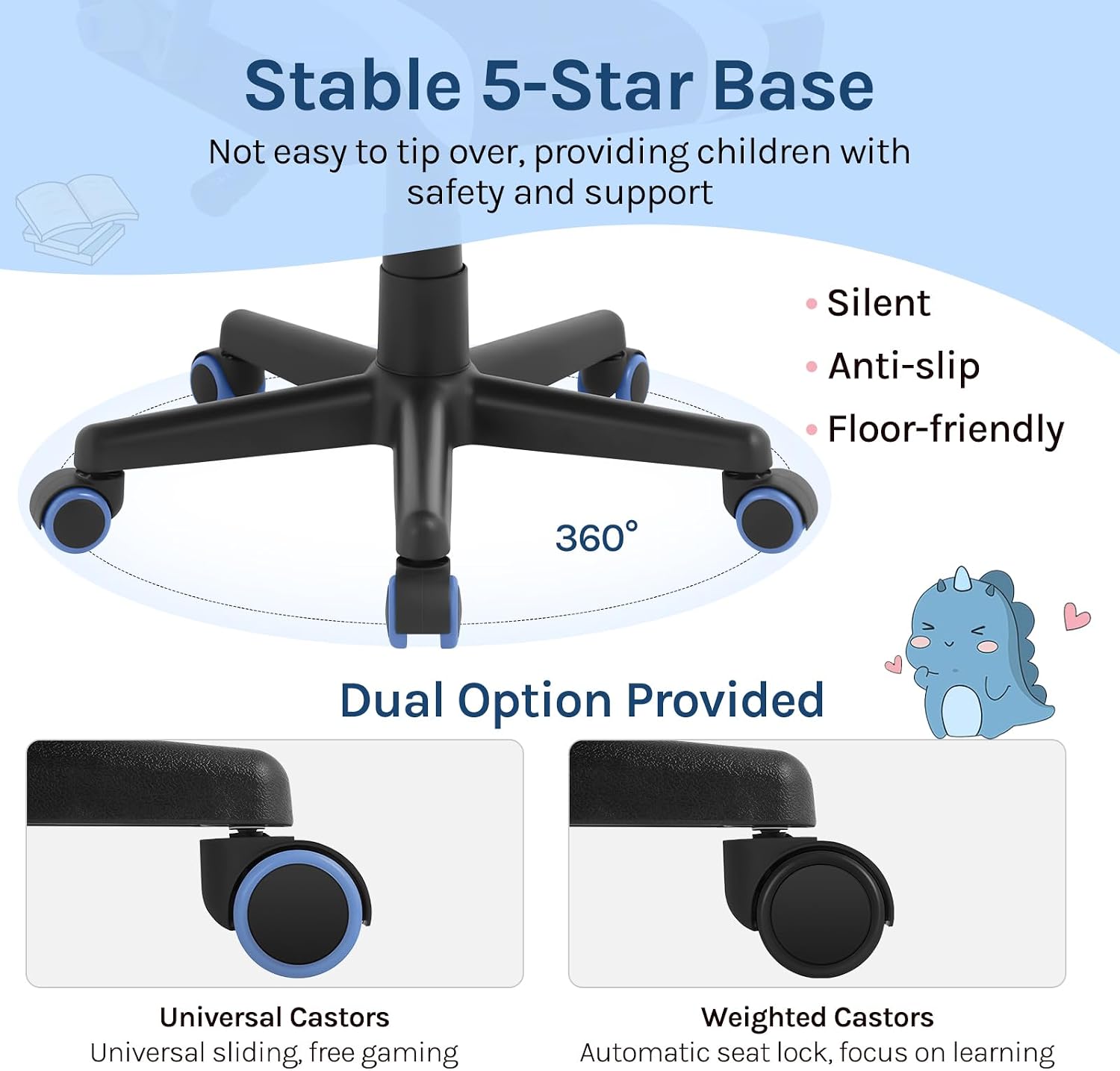 Stable 5-Star Base

Not easy to tip over, providing children with safety and support

• Silent
• Anti-slip
• Floor-friendly

360°

Dual Option Provided

Universal Castors
Universal sliding, free gaming

Weighted Castors
Automatic seat lock, focus on learning